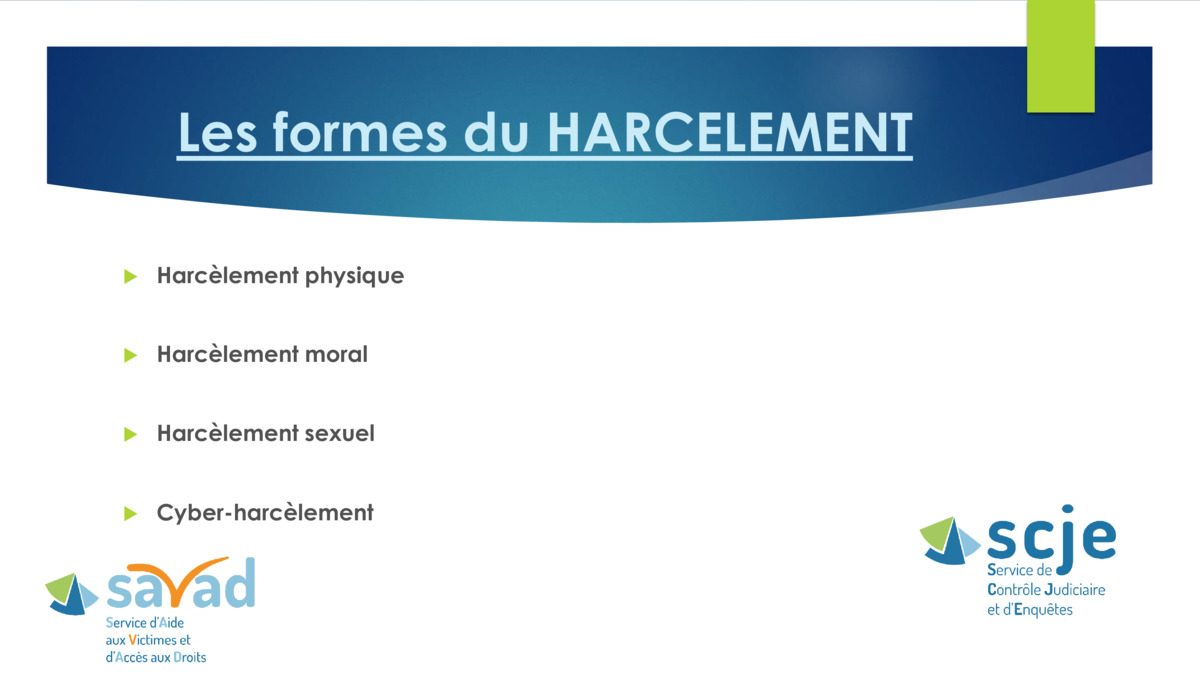 Les formes du HARCELEMENT

Harcèlement physique

Harcèlement moral

Harcèlement sexuel

Cyber-harcèlement

savad
Service d'Aide aux Victimes et d'Accès aux Droits

scje
Service de Contrôle Judiciaire et d'Enquêtes